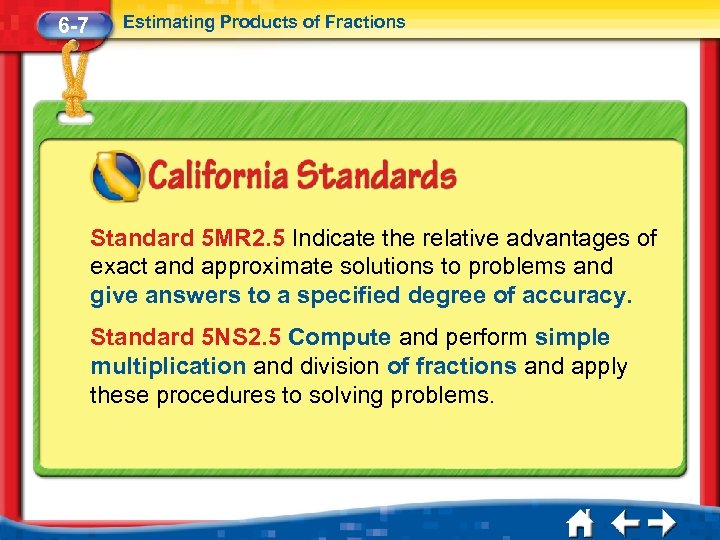 6-7 Estimating Products of Fractions

California Standards

Standard 5MR2.5 Indicate the relative advantages of exact and approximate solutions to problems and give answers to a specified degree of accuracy.

Standard 5NS2.5 Compute and perform simple multiplication and division of fractions and apply these procedures to solving problems.